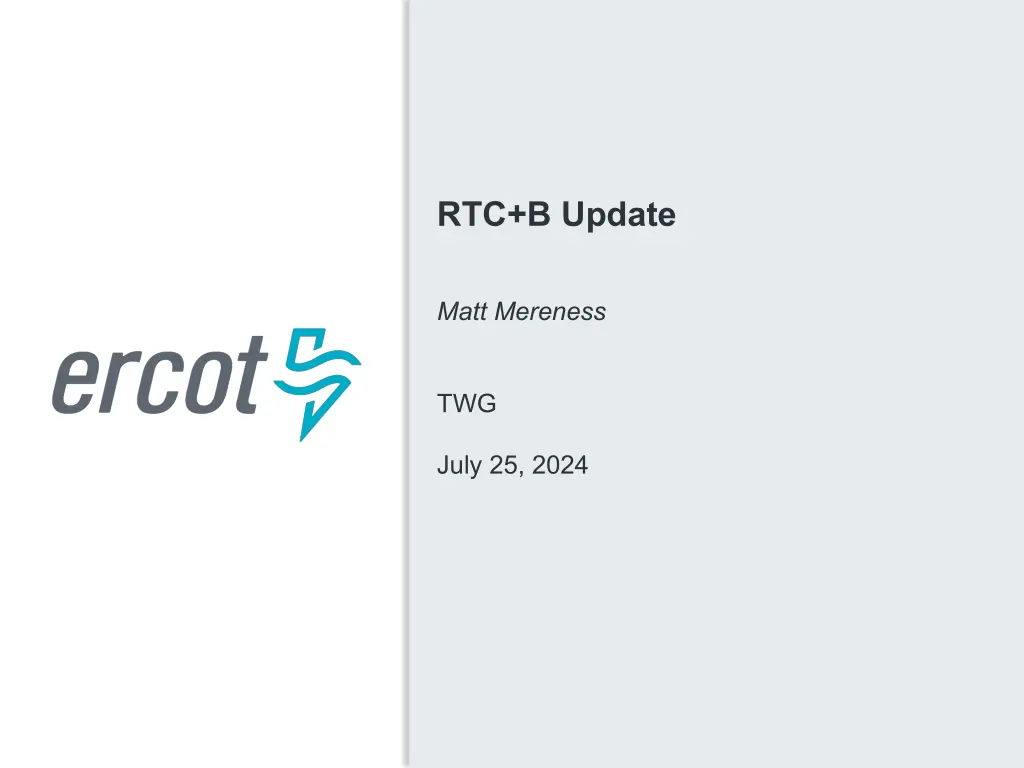 ercot

RTC+B Update

Matt Mereness

TWG

July 25, 2024